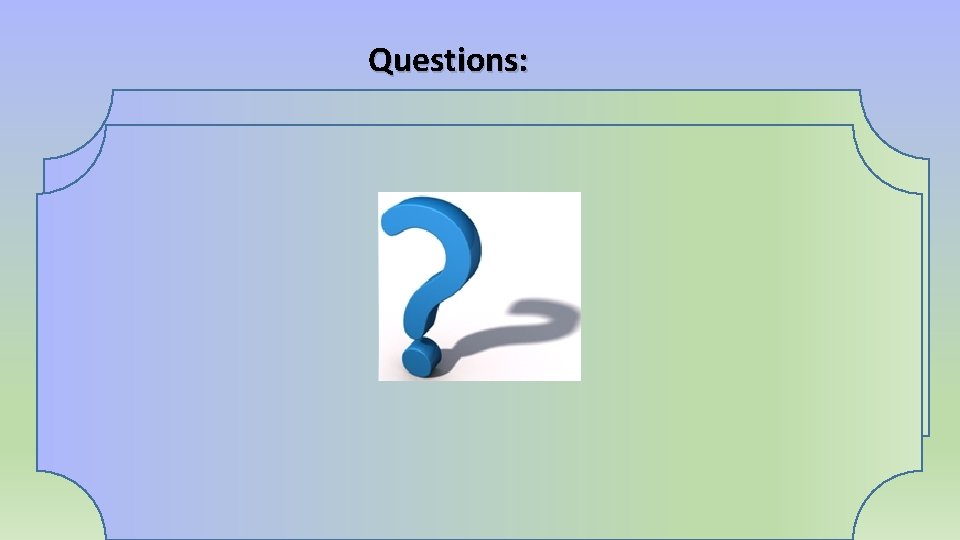 Questions: